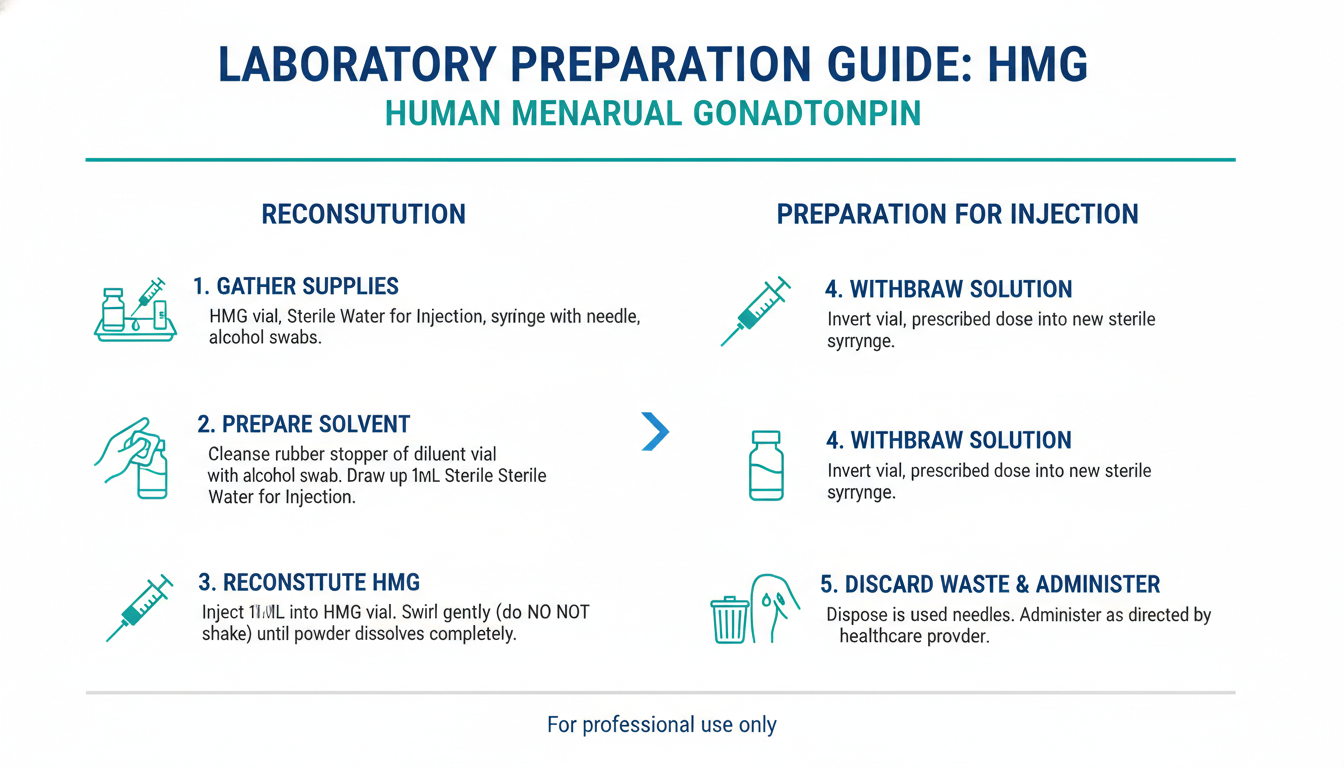 LABORATORY PREPARATION GUIDE: HMG
HUMAN MENARUAL GONADTONPIN

RECONSUTUTION

1. GATHER SUPPLIES
HMG vial, Sterile Water for Injection, syringe with needle, alcohol swabs.

2. PREPARE SOLVENT
Cleanse rubber stopper of diluent vial with alcohol swab. Draw up 1ML Sterile Sterile Water for Injection.

3. RECONSTTUTE HMG
Inject 1ML into HMG vial. Swirl gently (do NO NOT shake) until powder dissolves completely.

PREPARATION FOR INJECTION

4. WITHBRAW SOLUTION
Invert vial, prescribed dose into new sterile syrrynge.

4. WITHBRAW SOLUTION
Invert vial, prescribed dose into new sterile syrrynge.

5. DISCARD WASTE & ADMINISTER
Dispose is used needles. Administer as directed by healthcare provder.

For professional use only